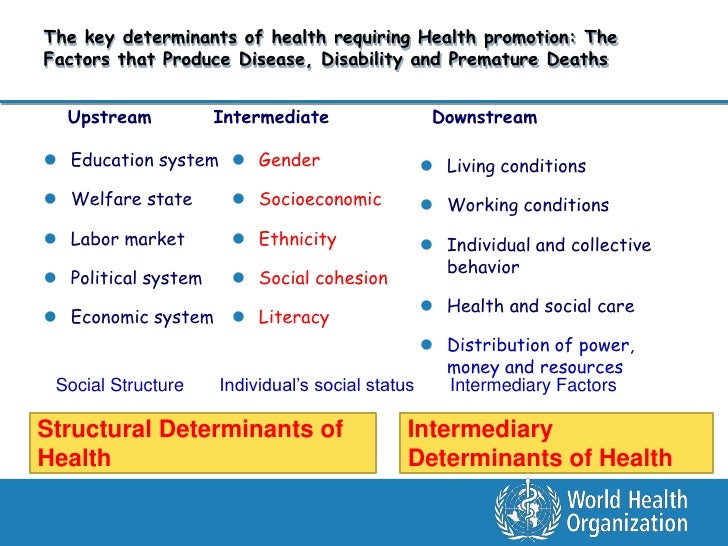 The key determinants of health requiring Health promotion: The Factors that Produce Disease, Disability and Premature Deaths

Upstream

- Education system
- Welfare state
- Labor market
- Political system
- Economic system

Social Structure

Intermediate

- Gender
- Socioeconomic
- Ethnicity
- Social cohesion
- Literacy

Individual's social status

Downstream

- Living conditions
- Working conditions
- Individual and collective behavior
- Health and social care
- Distribution of power, money and resources

Intermediary Factors

Structural Determinants of Health

Intermediary Determinants of Health

World Health Organization